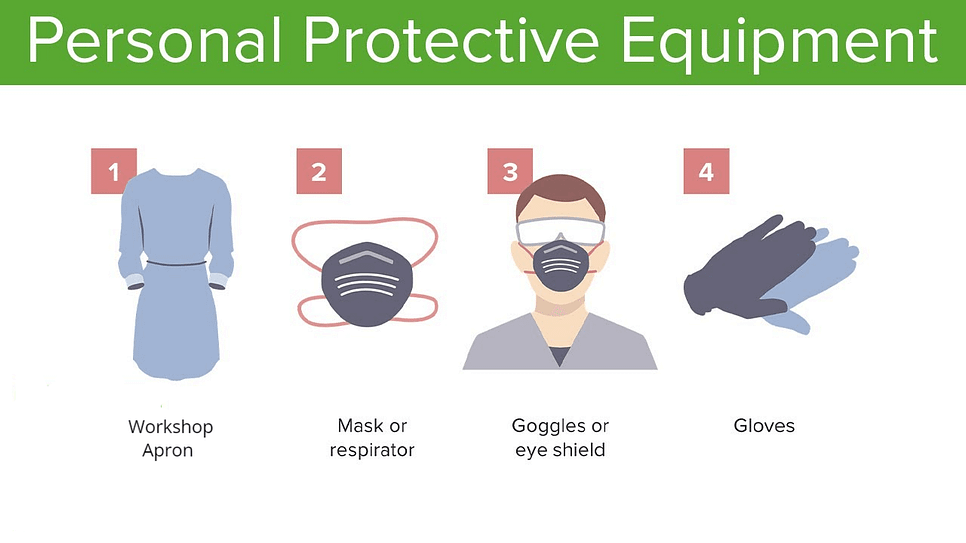 Personal Protective Equipment

1
Workshop Apron

2
Mask or respirator

3
Goggles or eye shield

4
Gloves